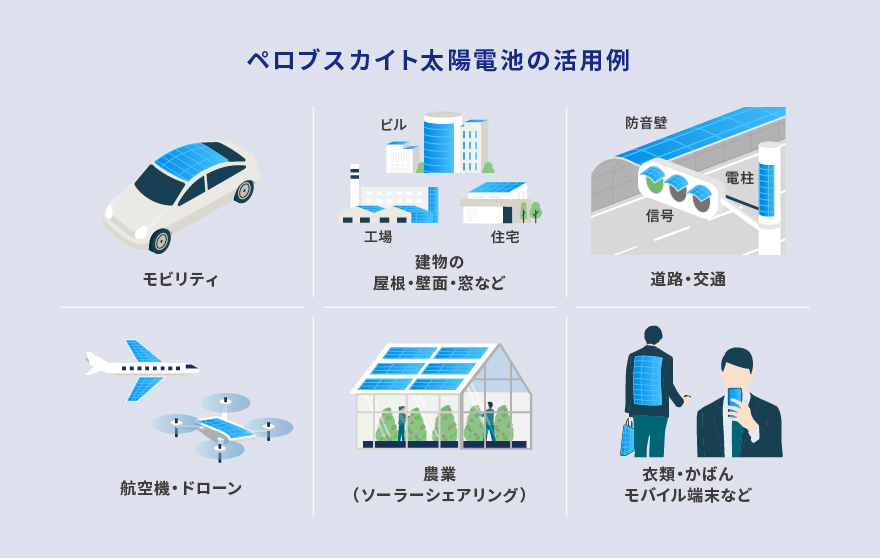 ペロブスカイト太陽電池の活用例

モビリティ

ビル
工場
住宅
建物の
屋根・壁面・窓など

防音壁
電柱
信号
道路・交通

航空機・ドローン

農業
（ソーラーシェアリング）

衣類・かばん
モバイル端末など